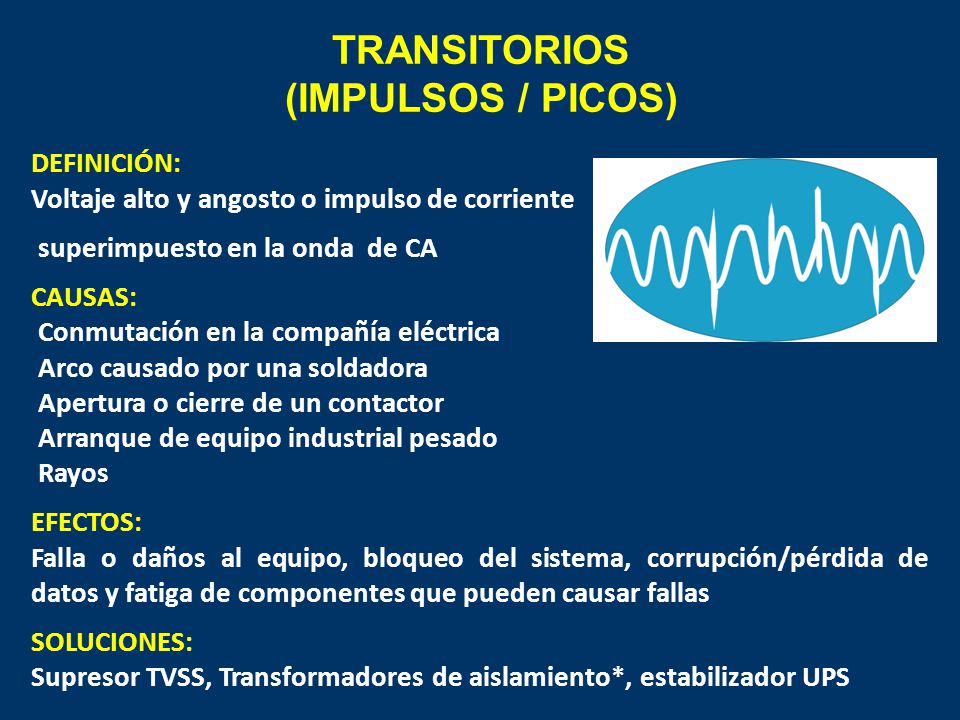 TRANSITORIOS
(IMPULSOS / PICOS)

DEFINICIÓN:
Voltaje alto y angosto o impulso de corriente superimpuesto en la onda de CA

CAUSAS:
Conmutación en la compañía eléctrica
Arco causado por una soldadora
Apertura o cierre de un contactor
Arranque de equipo industrial pesado
Rayos

EFECTOS:
Falla o daños al equipo, bloqueo del sistema, corrupción/pérdida de datos y fatiga de componentes que pueden causar fallas

SOLUCIONES:
Supresor TVSS, Transformadores de aislamiento*, estabilizador UPS